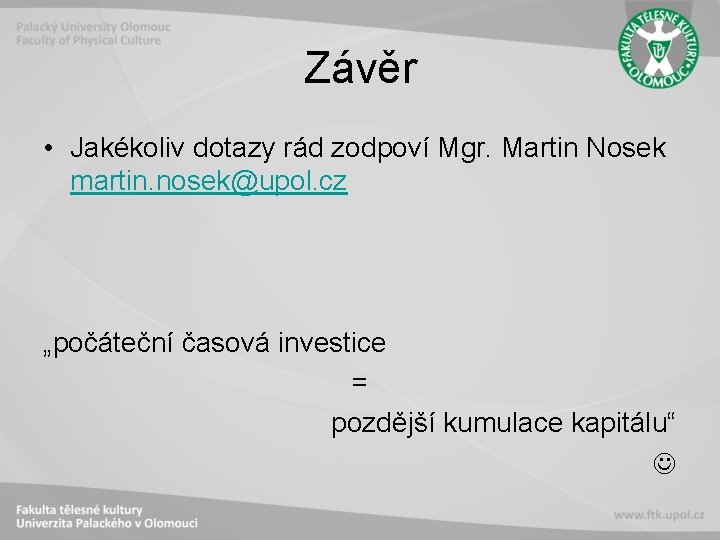 Palacký University Olomouc
Faculty of Physical Culture

FAKULTA TĚLESNÉ KULTURY OLOMOUC

Závěr

• Jakékoliv dotazy rád zodpoví Mgr. Martin Nosek martin.nosek@upol.cz

„počáteční časová investice

=

pozdější kumulace kapitálu“

☺

Fakulta tělesné kultury
Univerzita Palackého v Olomouci

www.ftk.upol.cz